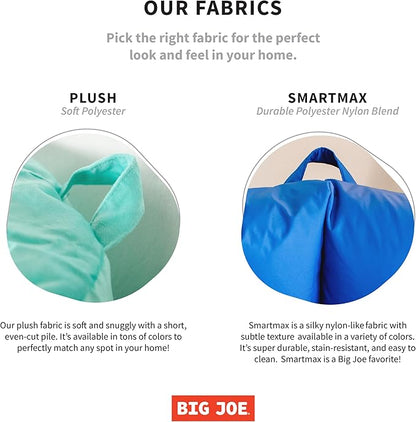 OUR FABRICS

Pick the right fabric for the perfect look and feel in your home.

PLUSH
Soft Polyester

Our plush fabric is soft and snuggly with a short, even-cut pile. It's available in tons of colors to perfectly match any spot in your home!

SMARTMAX
Durable Polyester Nylon Blend

Smartmax is a silky nylon-like fabric with subtle texture available in a variety of colors. It's super durable, stain-resistant, and easy to clean. Smartmax is a Big Joe favorite!

BIG JOE